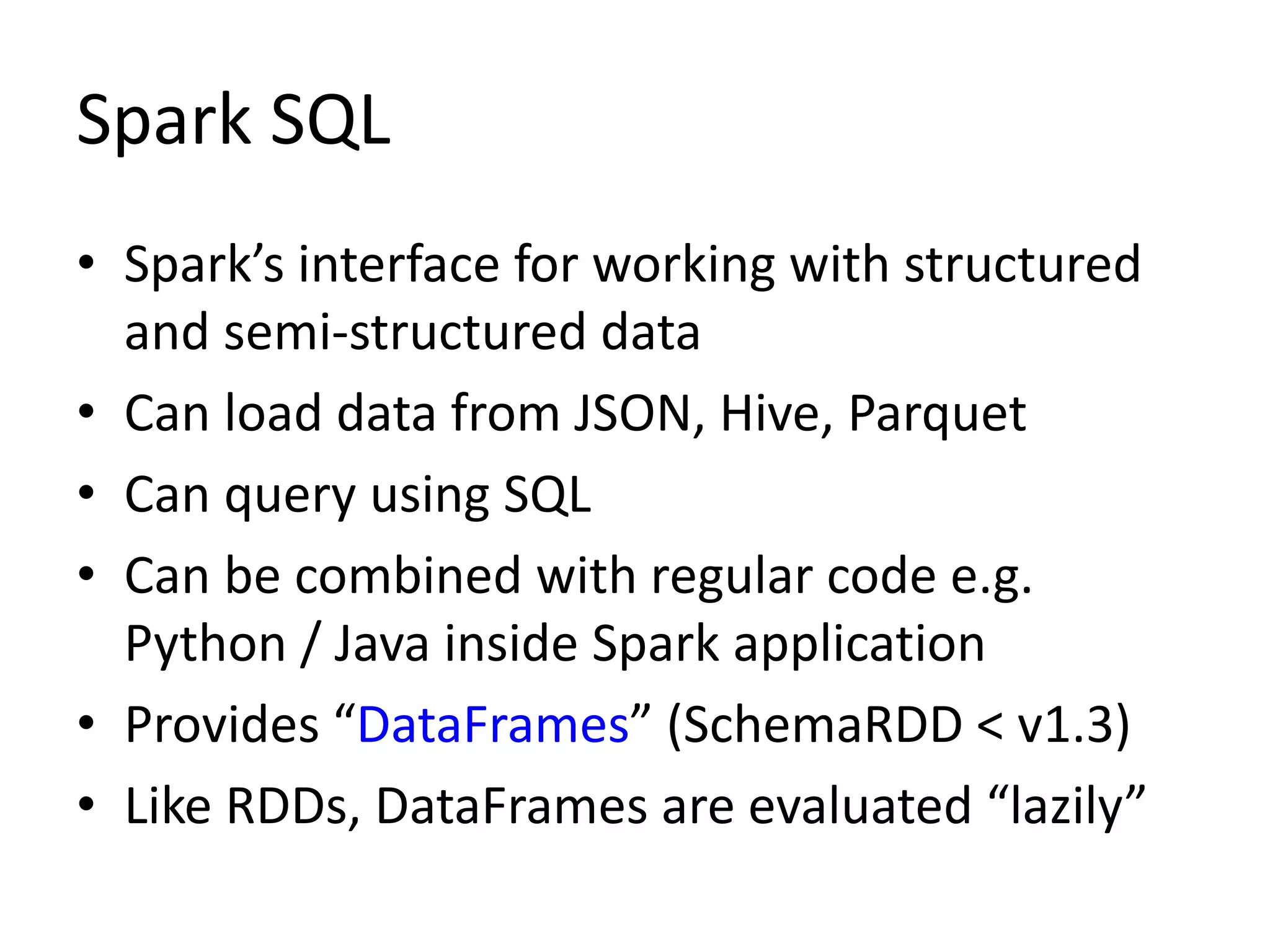 Spark SQL

• Spark’s interface for working with structured and semi-structured data
• Can load data from JSON, Hive, Parquet
• Can query using SQL
• Can be combined with regular code e.g. Python / Java inside Spark application
• Provides “DataFrames” (SchemaRDD < v1.3)
• Like RDDs, DataFrames are evaluated “lazily”